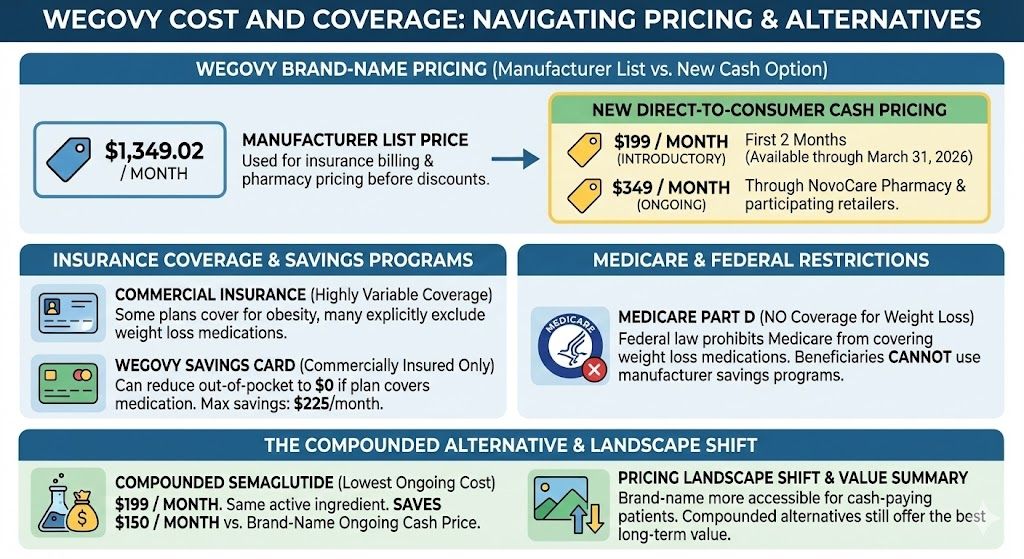 WEGOVY COST AND COVERAGE: NAVIGATING PRICING & ALTERNATIVES

WEGOVY BRAND-NAME PRICING (Manufacturer List vs. New Cash Option)

$1,349.02 / MONTH

MANUFACTURER LIST PRICE
Used for insurance billing & pharmacy pricing before discounts.

NEW DIRECT-TO-CONSUMER CASH PRICING

$199 / MONTH (INTRODUCTORY)
First 2 Months (Available through March 31, 2026)

$349 / MONTH (ONGOING)
Through NovoCare Pharmacy & participating retailers.

INSURANCE COVERAGE & SAVINGS PROGRAMS

COMMERCIAL INSURANCE (Highly Variable Coverage)
Some plans cover for obesity, many explicitly exclude weight loss medications.

WEGOVY SAVINGS CARD (Commercially Insured Only)
Can reduce out-of-pocket to $0 if plan covers medication. Max savings: $225/month.

MEDICARE & FEDERAL RESTRICTIONS

Medicare

MEDICARE PART D (NO Coverage for Weight Loss)
Federal law prohibits Medicare from covering weight loss medications. Beneficiaries CANNOT use manufacturer savings programs.

THE COMPOUNDED ALTERNATIVE & LANDSCAPE SHIFT

COMPOUNDED SEMAGLUTIDE (Lowest Ongoing Cost)
$199 / MONTH. Same active ingredient. SAVES $150 / MONTH vs. Brand-Name Ongoing Cash Price.

PRICING LANDSCAPE SHIFT & VALUE SUMMARY
Brand-name more accessible for cash-paying patients. Compounded alternatives still offer the best long-term value.